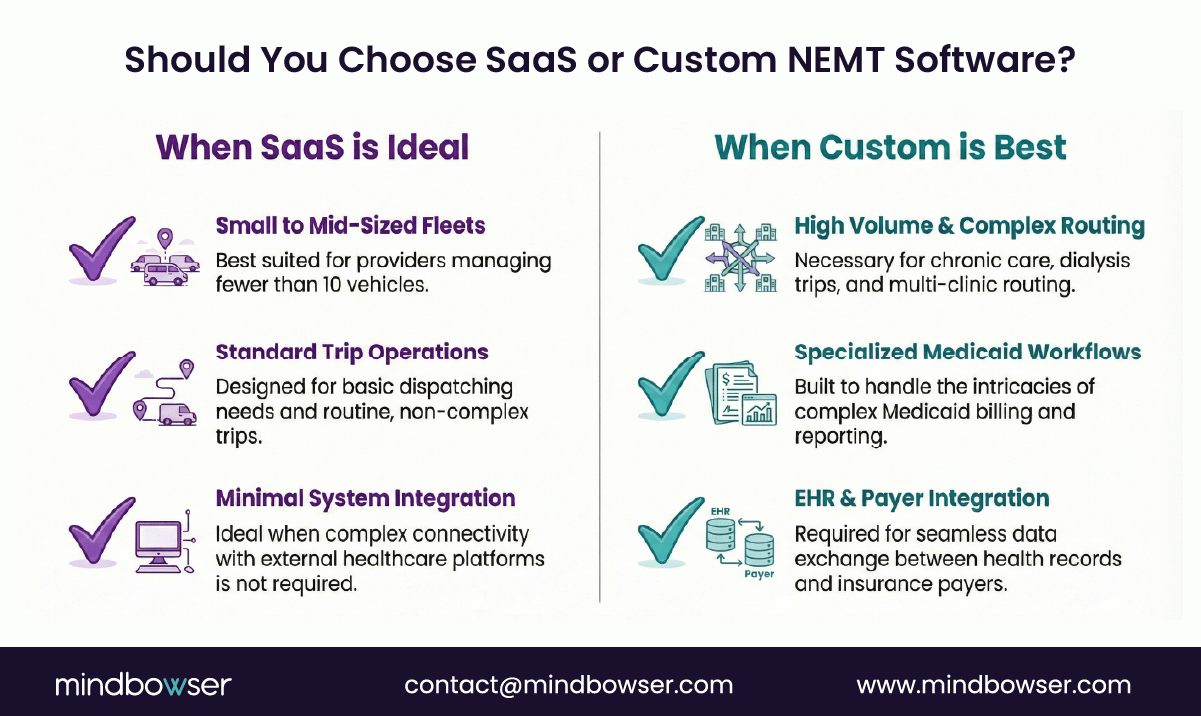 Should You Choose SaaS or Custom NEMT Software?

When SaaS is Ideal

Small to Mid-Sized Fleets
Best suited for providers managing fewer than 10 vehicles.

Standard Trip Operations
Designed for basic dispatching needs and routine, non-complex trips.

Minimal System Integration
Ideal when complex connectivity with external healthcare platforms is not required.

When Custom is Best

High Volume & Complex Routing
Necessary for chronic care, dialysis trips, and multi-clinic routing.

Specialized Medicaid Workflows
Built to handle the intricacies of complex Medicaid billing and reporting.

EHR & Payer Integration
EHR
Payer
Required for seamless data exchange between health records and insurance payers.

mindbowser
contact@mindbowser.com
www.mindbowser.com